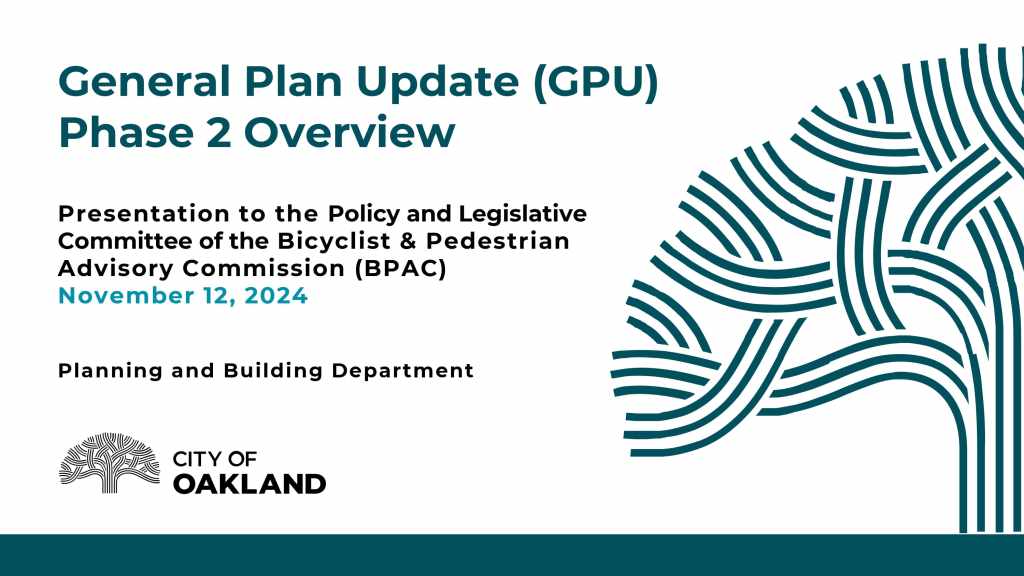 General Plan Update (GPU)
Phase 2 Overview

Presentation to the Policy and Legislative Committee of the Bicyclist & Pedestrian Advisory Commission (BPAC)
November 12, 2024

Planning and Building Department

CITY OF
OAKLAND